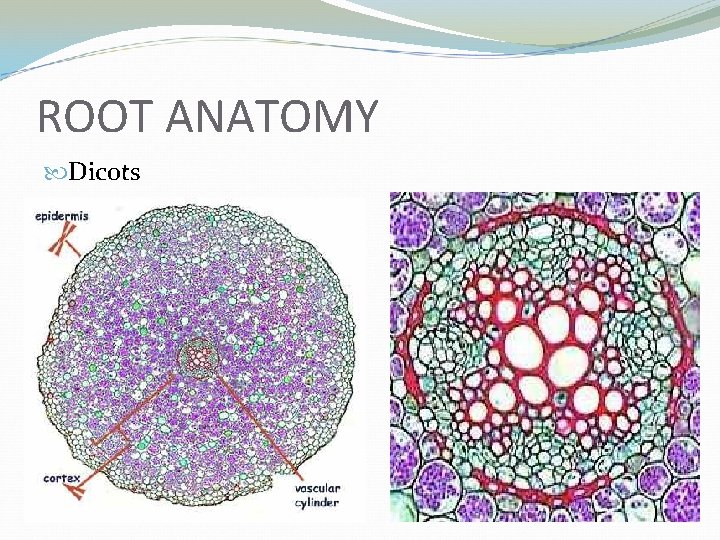 ROOT ANATOMY

Dicots

epidermis

cortex

vascular cylinder